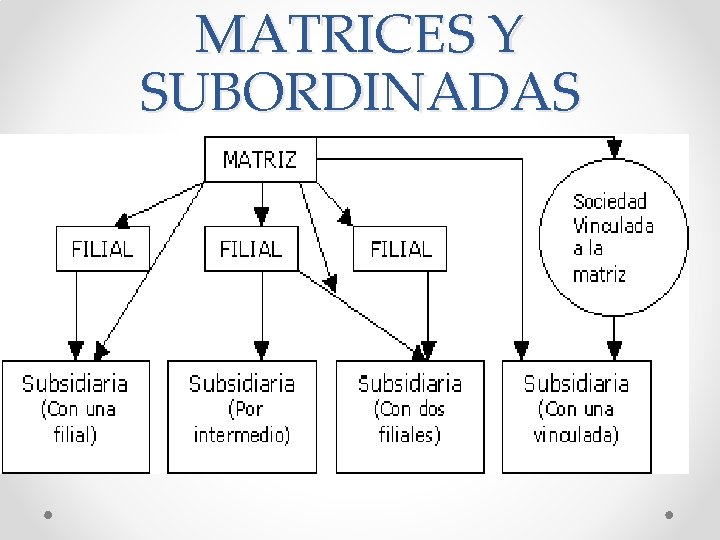 MATRICES Y SUBORDINADAS

MATRIZ

Sociedad Vinculada a la matriz

FILIAL

FILIAL

FILIAL

Subsidiaria (Con una filial)

Subsidiaria (Por intermedio)

Subsidiaria (Con dos filiales)

Subsidiaria (Con una vinculada)